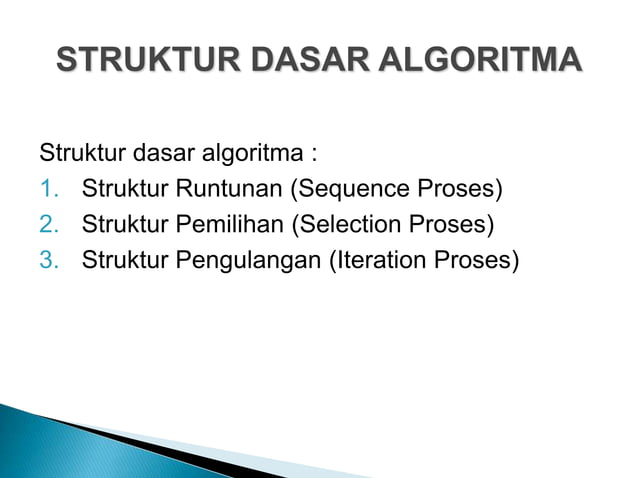 STRUKTUR DASAR ALGORITMA

Struktur dasar algoritma :
1. Struktur Runtunan (Sequence Proses)
2. Struktur Pemilihan (Selection Proses)
3. Struktur Pengulangan (Iteration Proses)